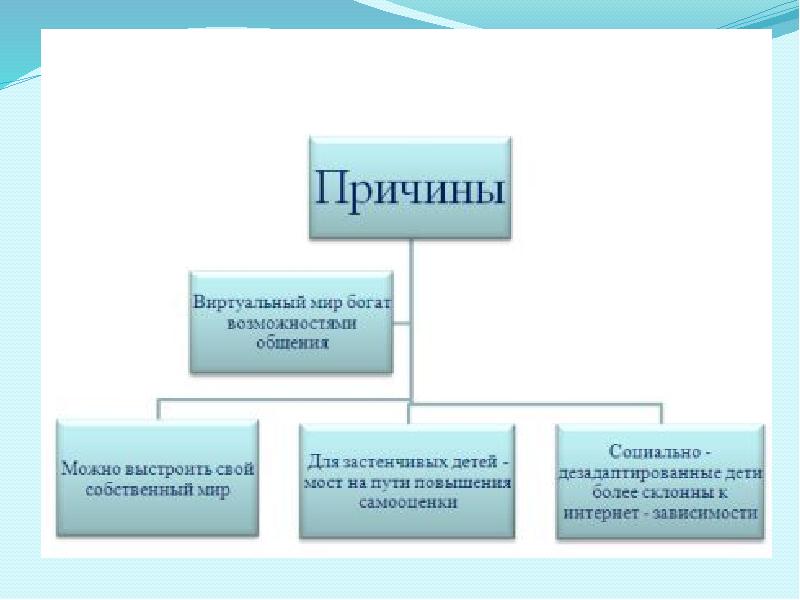 Причины

Виртуальный мир богат возможностями общения

Можно выстроить свой собственный мир

Для застенчивых детей - мост на пути повышения самооценки

Социально - дезадаптированные дети более склонны к интернет - зависимости